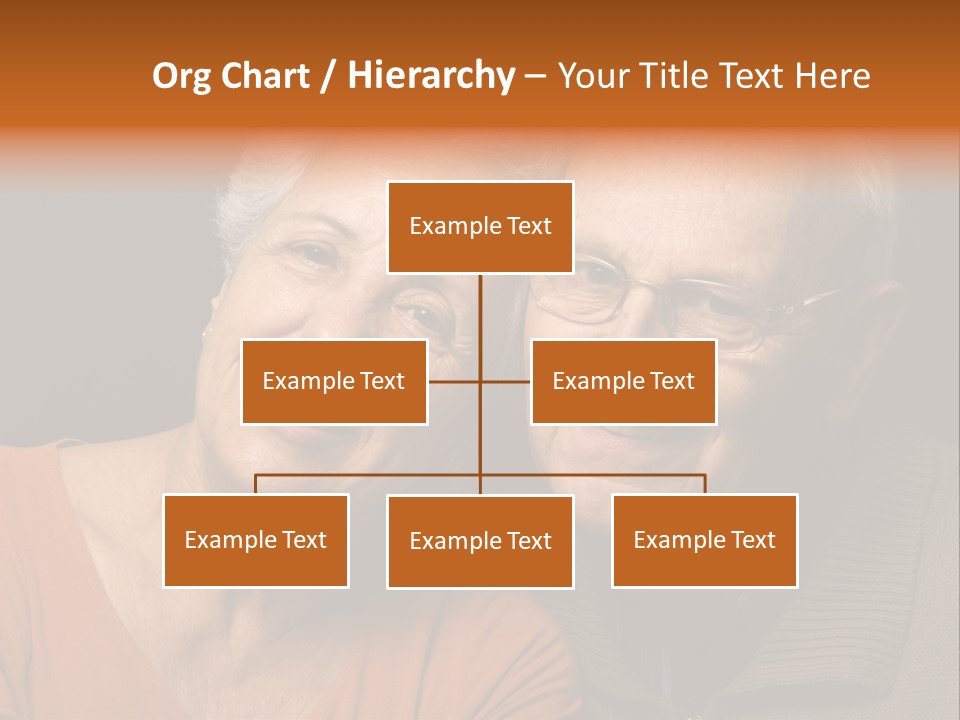 Org Chart / Hierarchy – Your Title Text Here

Example Text

Example Text

Example Text

Example Text

Example Text

Example Text